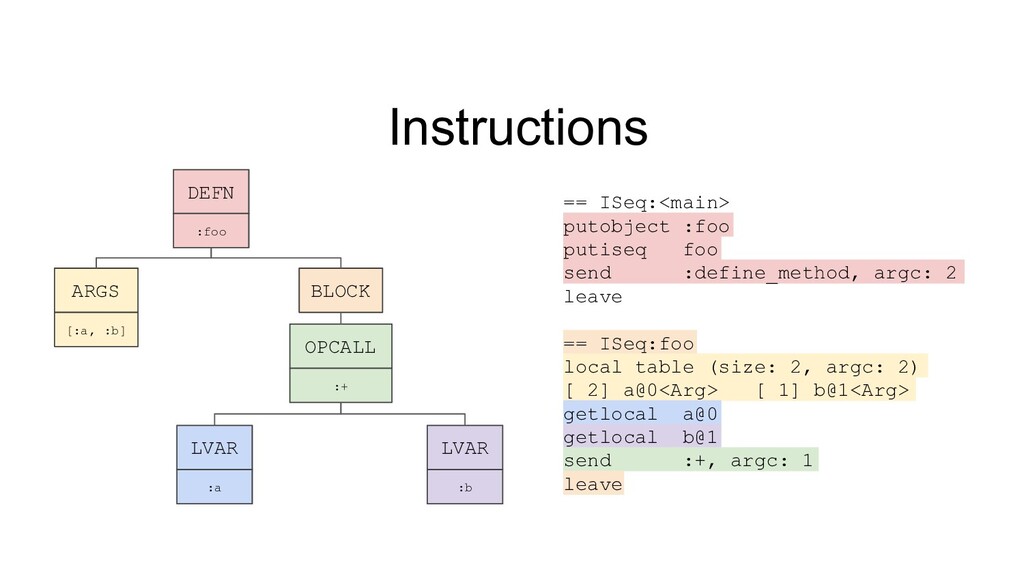 Instructions

DEFN
:foo

ARGS
[:a, :b]

BLOCK

OPCALL
:+

LVAR
:a

LVAR
:b

== ISeq:<main>
putobject :foo
putiseq foo
send :define_method, argc: 2
leave

== ISeq:foo
local table (size: 2, argc: 2)
[ 2] a@0<Arg> [ 1] b@1<Arg>
getlocal a@0
getlocal b@1
send :+, argc: 1
leave